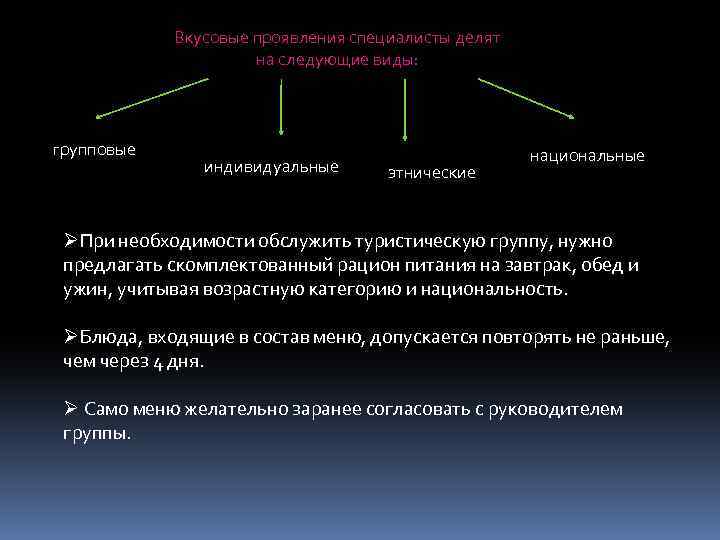 Вкусовые проявления специалисты делят на следующие виды:

групповые

индивидуальные

этнические

национальные

➢При необходимости обслужить туристическую группу, нужно предлагать скомплектованный рацион питания на завтрак, обед и ужин, учитывая возрастную категорию и национальность.

➢Блюда, входящие в состав меню, допускается повторять не раньше, чем через 4 дня.

➢ Само меню желательно заранее согласовать с руководителем группы.